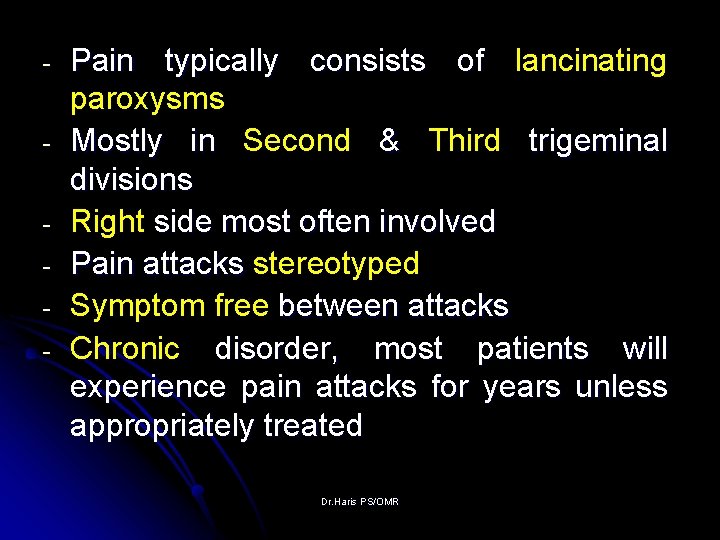 - Pain typically consists of lancinating paroxysms
- Mostly in Second & Third trigeminal divisions
- Right side most often involved
- Pain attacks stereotyped
- Symptom free between attacks
- Chronic disorder, most patients will experience pain attacks for years unless appropriately treated

Dr.Haris PS/OMR